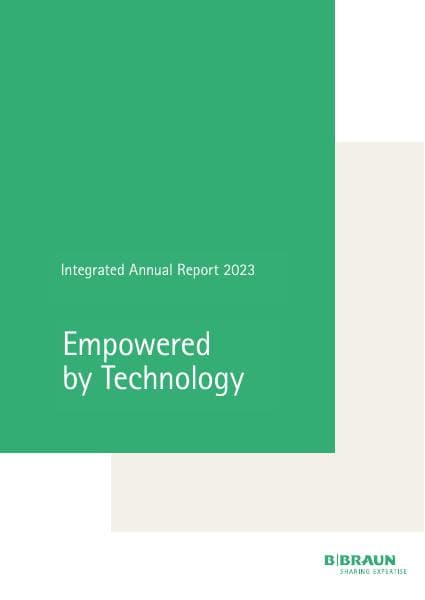 Integrated Annual Report 2023

Empowered by Technology

B|BRAUN
SHARING EXPERTISE